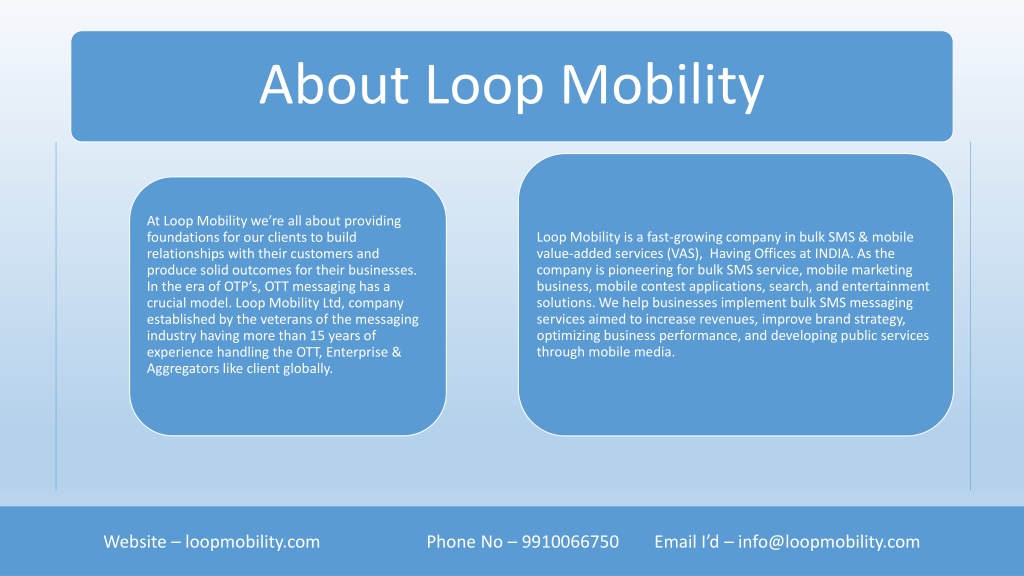 About Loop Mobility

At Loop Mobility we're all about providing foundations for our clients to build relationships with their customers and produce solid outcomes for their businesses. In the era of OTP's, OTT messaging has a crucial model. Loop Mobility Ltd, company established by the veterans of the messaging industry having more than 15 years of experience handling the OTT, Enterprise & Aggregators like client globally.

Loop Mobility is a fast-growing company in bulk SMS & mobile value-added services (VAS), Having Offices at INDIA. As the company is pioneering for bulk SMS service, mobile marketing business, mobile contest applications, search, and entertainment solutions. We help businesses implement bulk SMS messaging services aimed to increase revenues, improve brand strategy, optimizing business performance, and developing public services through mobile media.

Website – loopmobility.com Phone No – 9910066750 Email I'd – info@loopmobility.com